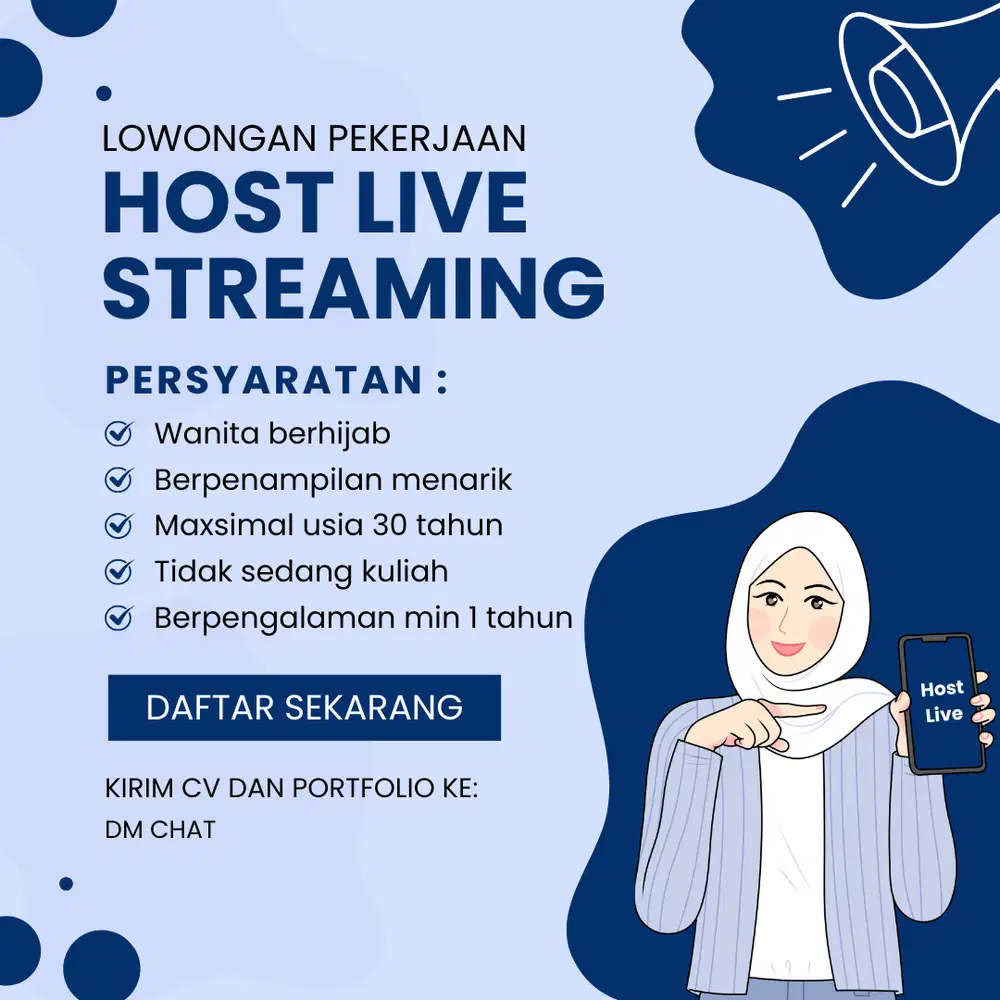 LOWONGAN PEKERJAAN
HOST LIVE STREAMING

PERSYARATAN :
Wanita berhijab
Berpenampilan menarik
Maxsimal usia 30 tahun
Tidak sedang kuliah
Berpengalaman min 1 tahun

DAFTAR SEKARANG

KIRIM CV DAN PORTFOLIO KE:
DM CHAT

Host Live